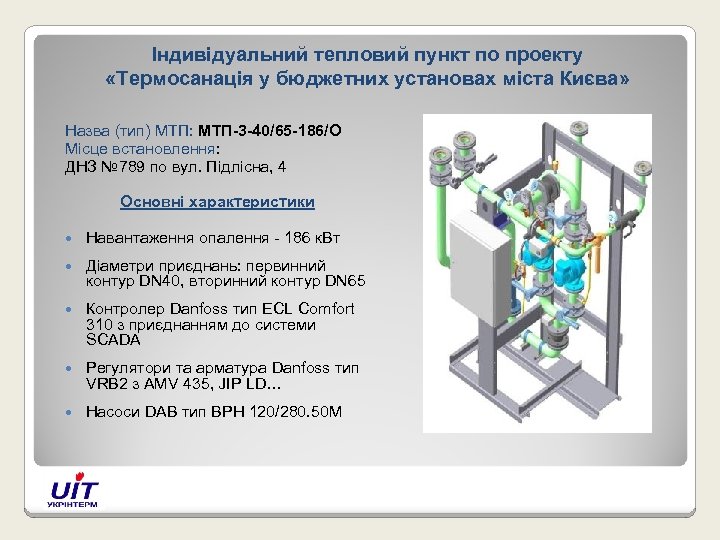 Індивідуальний тепловий пункт по проекту «Термосанація у бюджетних установах міста Києва»

Назва (тип) МТП: МТП-3-40/65-186/О
Місце встановлення:
ДНЗ №789 по вул. Підлісна, 4

Основні характеристики

- Навантаження опалення - 186 кВт
- Діаметри приєднань: первинний контур DN40, вторинний контур DN65
- Контролер Danfoss тип ECL Comfort 310 з приєднанням до системи SCADA
- Регулятори та арматура Danfoss тип VRB2 з AMV 435, JIP LD…
- Насоси DAB тип BPH 120/280.50M

UIT
УКРІНТЕРМ